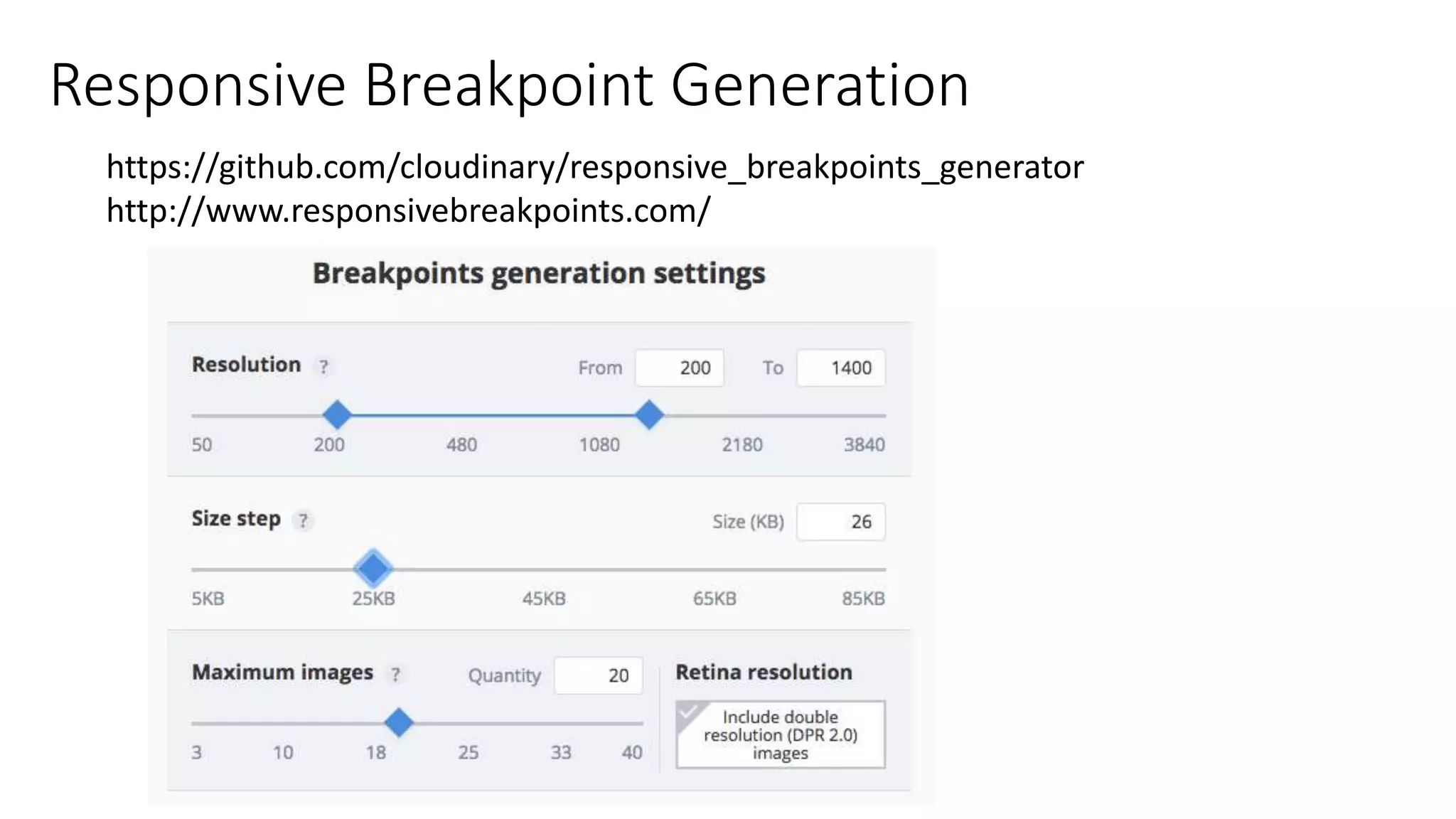 Responsive Breakpoint Generation

https://github.com/cloudinary/responsive_breakpoints_generator
http://www.responsivebreakpoints.com/

Breakpoints generation settings

Resolution ? From 200 To 1400

50 200 480 1080 2180 3840

Size step ? Size (KB) 26

5KB 25KB 45KB 65KB 85KB

Maximum images ? Quantity 20

3 10 18 25 33 40

Retina resolution

Include double resolution (DPR 2.0) images